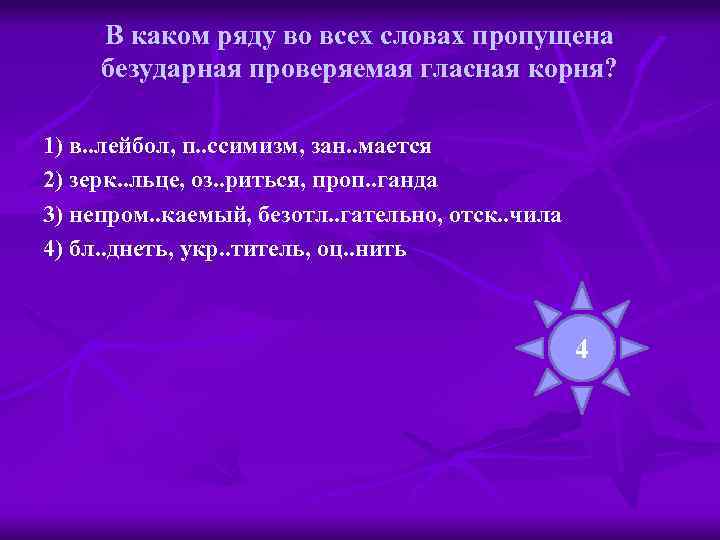 В каком ряду во всех словах пропущена безударная проверяемая гласная корня?

1) в..лейбол, п..ссимизм, зан..мается

2) зерк..льце, оз..риться, проп..ганда

3) непром..каемый, безотл..гательно, отск..чила

4) бл..днеть, укр..титель, оц..нить

4